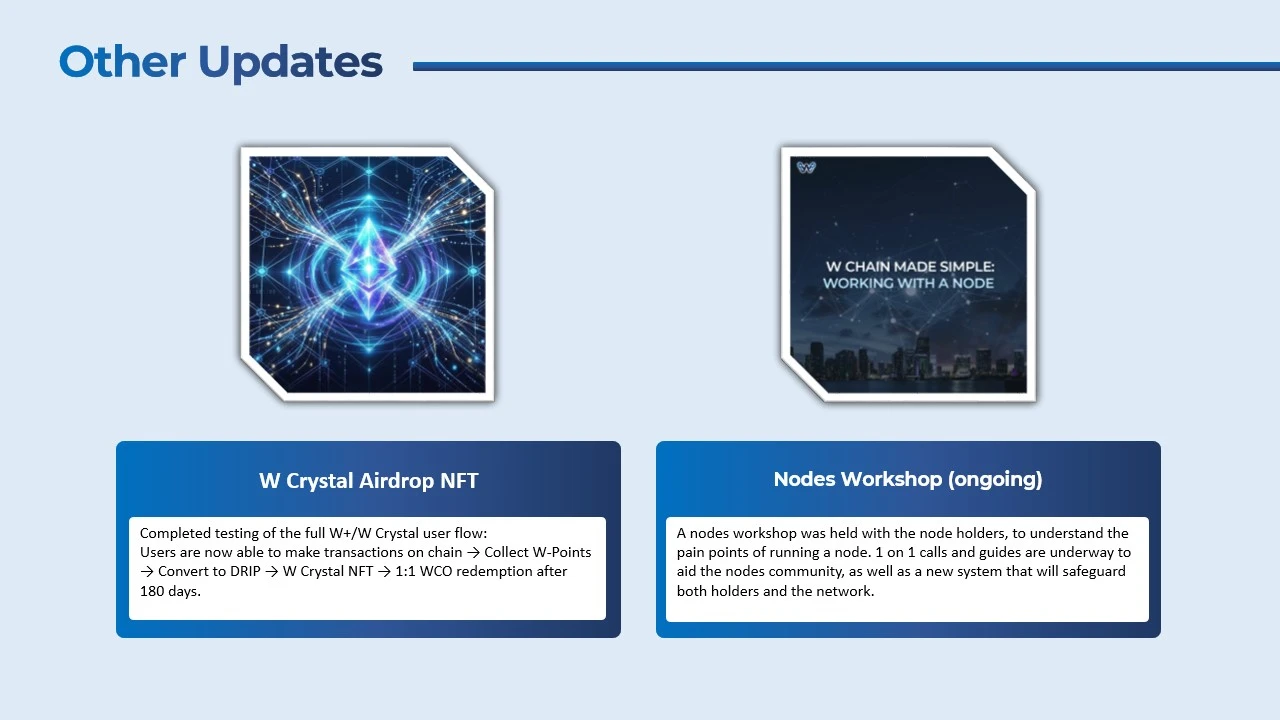 Other Updates

W CHAIN MADE SIMPLE: WORKING WITH A NODE

W Crystal Airdrop NFT

Completed testing of the full W+/W Crystal user flow:
Users are now able to make transactions on chain → Collect W-Points → Convert to DRIP → W Crystal NFT → 1:1 WCO redemption after 180 days.

Nodes Workshop (ongoing)

A nodes workshop was held with the node holders, to understand the pain points of running a node. 1 on 1 calls and guides are underway to aid the nodes community, as well as a new system that will safeguard both holders and the network.